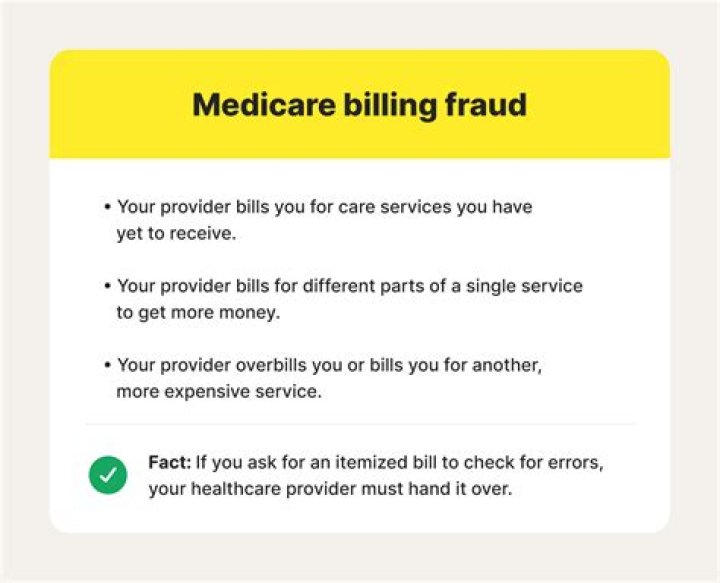 Medicare billing fraud

• Your provider bills you for care services you have yet to receive.

• Your provider bills for different parts of a single service to get more money.

• Your provider overbills you or bills you for another, more expensive service.

Fact: If you ask for an itemized bill to check for errors, your healthcare provider must hand it over.